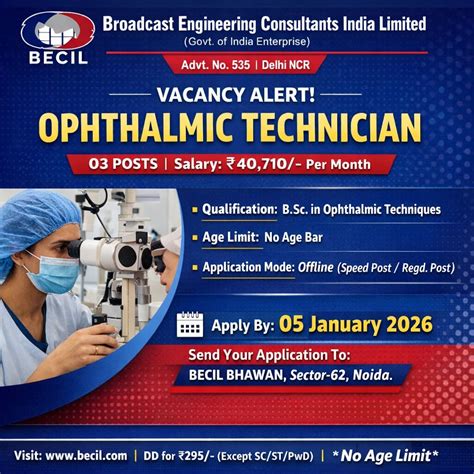 BECIL

Broadcast Engineering Consultants India Limited
(Govt. of India Enterprise)

Advt. No. 535 | Delhi NCR

VACANCY ALERT!

OPHTHALMIC TECHNICIAN

03 POSTS | Salary: ₹40,710/- Per Month

Qualification: B.Sc. in Ophthalmic Techniques

Age Limit: No Age Bar

Application Mode: Offline (Speed Post / Regd. Post)

Apply By: 05 January 2026

Send Your Application To:
BECIL BHAWAN, Sector-62, Noida.

Visit: www.becil.com | DD for ₹295/- (Except SC/ST/PwD) | *No Age Limit*